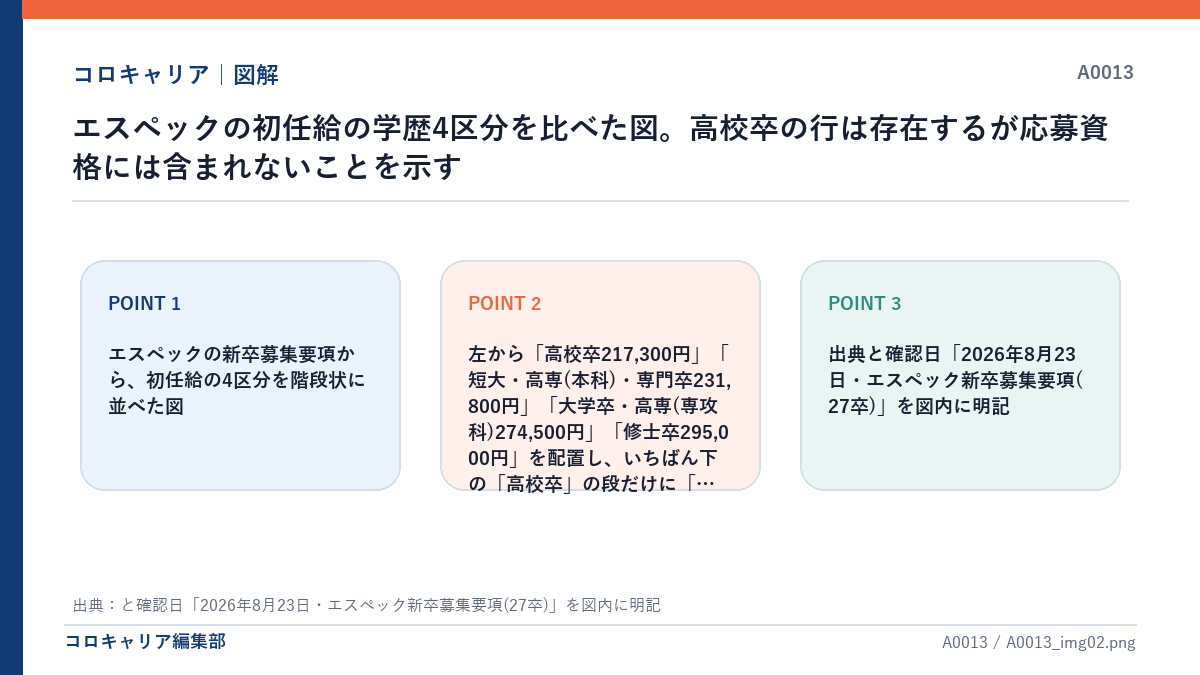 コロキャリア｜図解

A0013

エスペックの初任給の学歴4区分を比べた図。高校卒の行は存在するが応募資格には含まれないことを示す

POINT 1

エスペックの新卒募集要項から、初任給の4区分を階段状に並べた図

POINT 2

左から「高校卒217,300円」「短大・高専(本科)・専門卒231,800円」「大学卒・高専(専攻科)274,500円」「修士卒295,000円」を配置し、いちばん下の「高校卒」の段だけに「…

POINT 3

出典と確認日「2026年8月23日・エスペック新卒募集要項(27卒)」を図内に明記

出典：と確認日「2026年8月23日・エスペック新卒募集要項(27卒)」を図内に明記

コロキャリア編集部

A0013 / A0013_img02.png